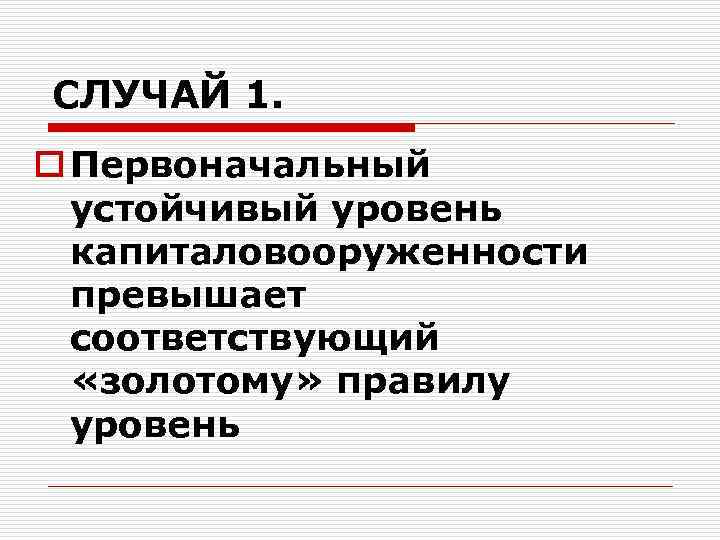 СЛУЧАЙ 1.

Первоначальный устойчивый уровень капиталовооруженности превышает соответствующий «золотому» правилу уровень